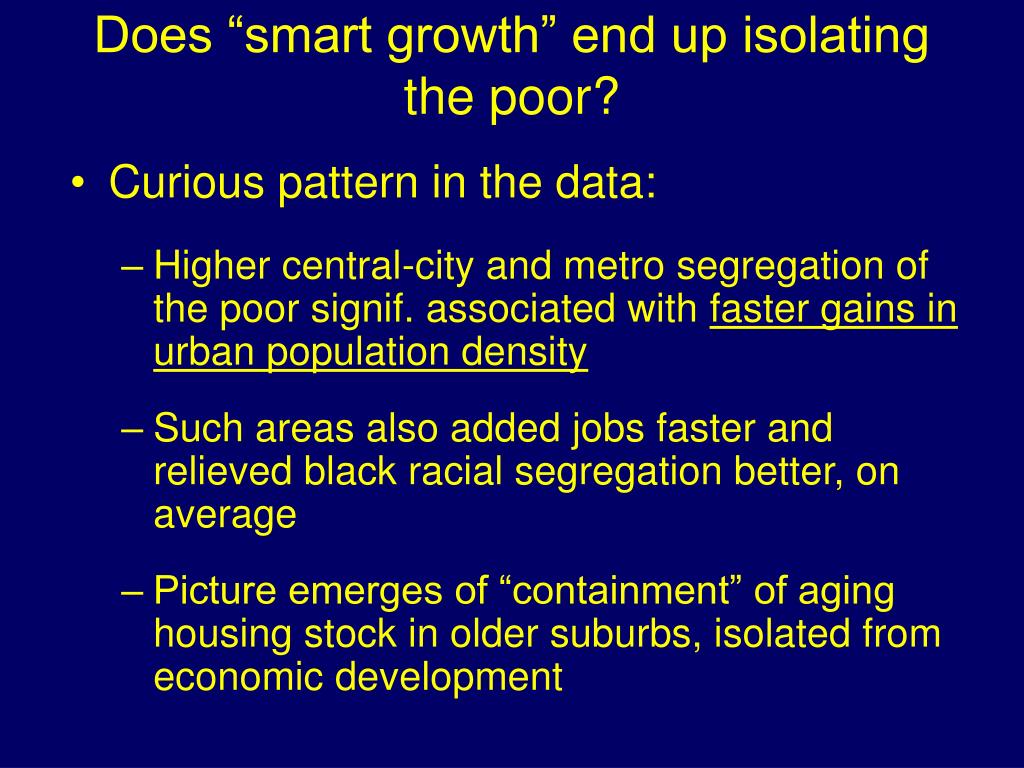 Does “smart growth” end up isolating the poor?

• Curious pattern in the data:

– Higher central-city and metro segregation of the poor signif. associated with faster gains in urban population density

– Such areas also added jobs faster and relieved black racial segregation better, on average

– Picture emerges of “containment” of aging housing stock in older suburbs, isolated from economic development